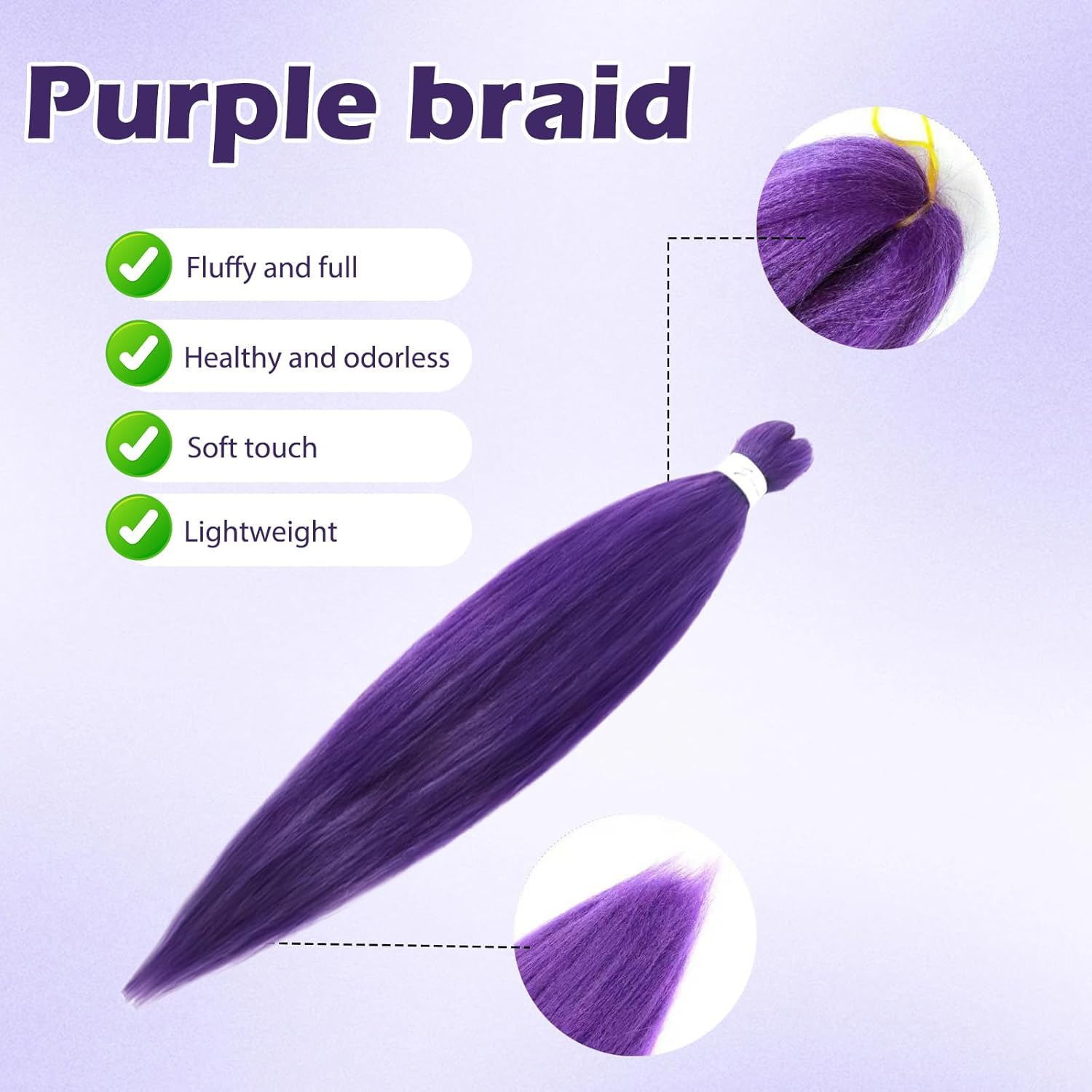 Purple braid

Fluffy and full

Healthy and odorless

Soft touch

Lightweight